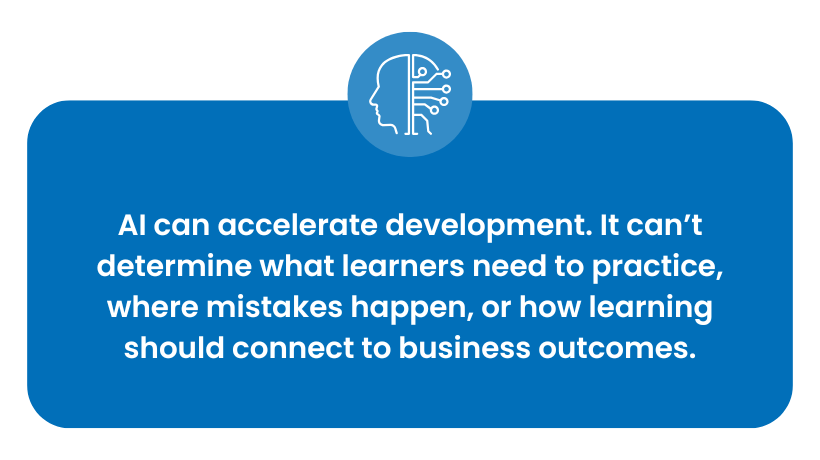 AI can accelerate development. It can’t determine what learners need to practice, where mistakes happen, or how learning should connect to business outcomes.